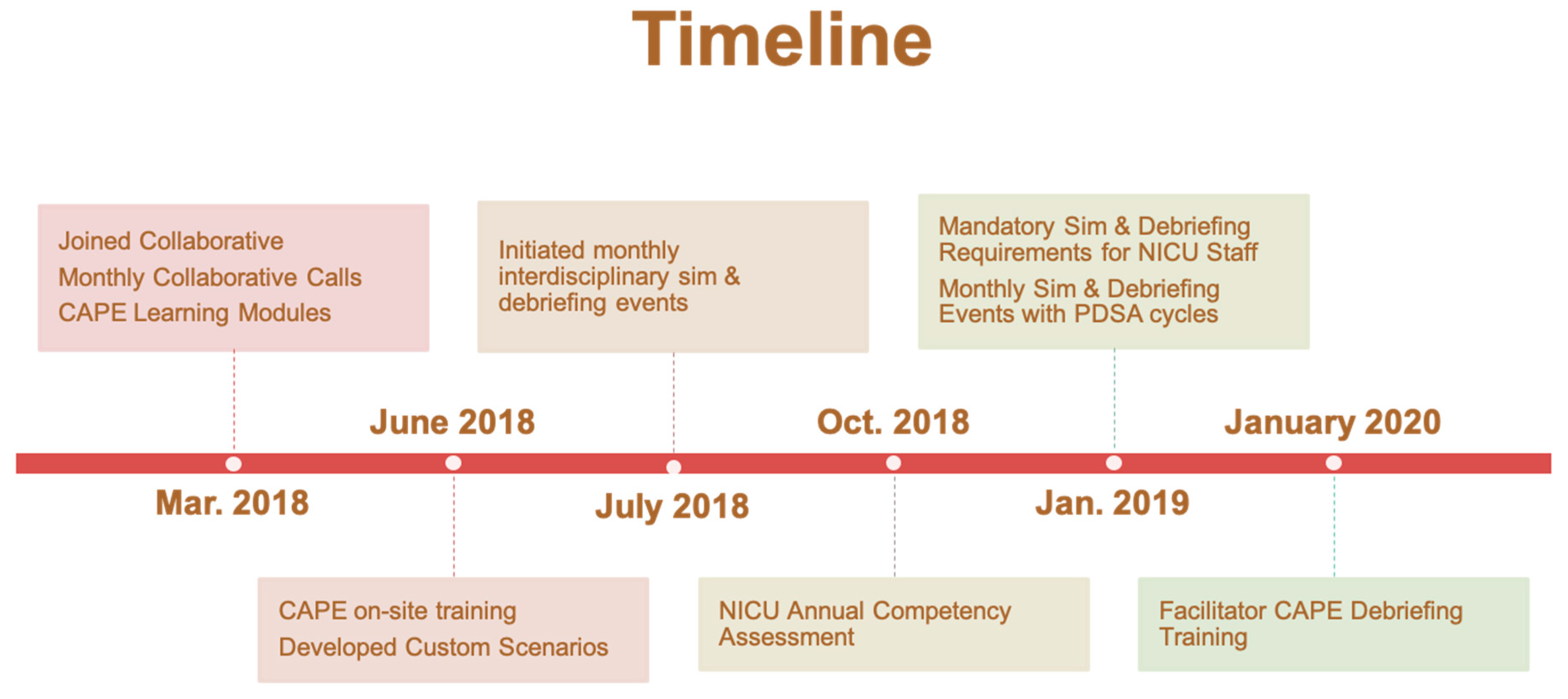 Timeline

Joined Collaborative
Monthly Collaborative Calls
CAPE Learning Modules

Initiated monthly interdisciplinary sim & debriefing events

Mandatory Sim & Debriefing Requirements for NICU Staff
Monthly Sim & Debriefing Events with PDSA cycles

June 2018

Oct. 2018

January 2020

Mar. 2018

July 2018

Jan. 2019

CAPE on-site training
Developed Custom Scenarios

NICU Annual Competency Assessment

Facilitator CAPE Debriefing Training